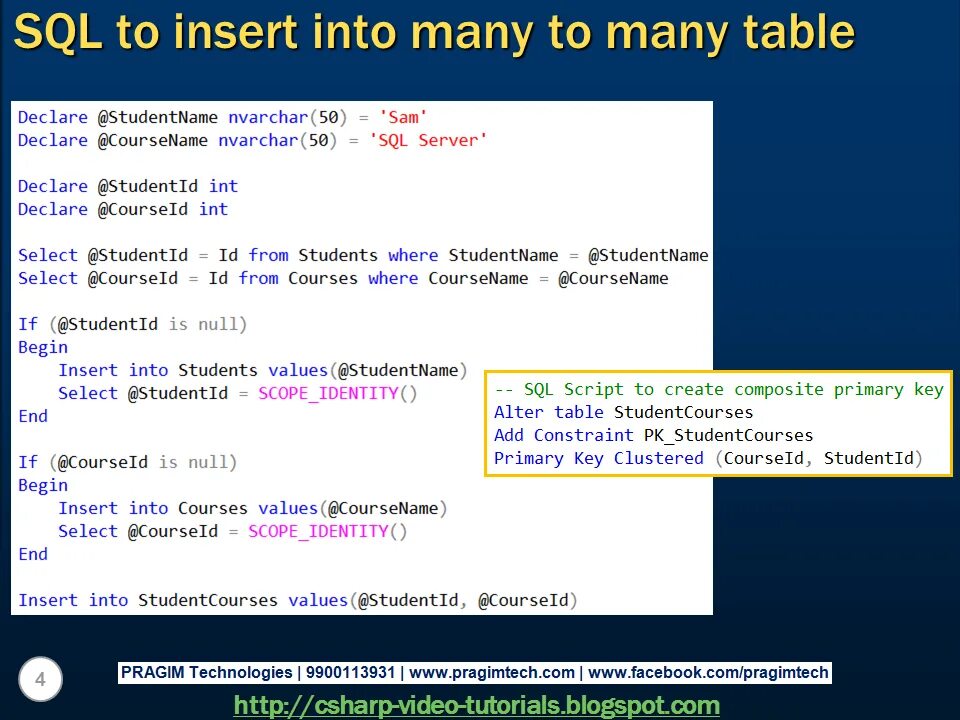 SQL to insert into many to many table

Declare @StudentName nvarchar(50) = 'Sam'
Declare @CourseName nvarchar(50) = 'SQL Server'

Declare @StudentId int
Declare @CourseId int

Select @StudentId = Id from Students where StudentName = @StudentName
Select @CourseId = Id from Courses where CourseName = @CourseName

If (@StudentId is null)
Begin
Insert into Students values(@StudentName)
Select @StudentId = SCOPE_IDENTITY()
End

If (@CourseId is null)
Begin
Insert into Courses values(@CourseName)
Select @CourseId = SCOPE_IDENTITY()
End

Insert into StudentCourses values(@StudentId, @CourseId)

-- SQL Script to create composite primary key
Alter table StudentCourses
Add Constraint PK_StudentCourses
Primary Key Clustered (CourseId, StudentId)

4

PRAGIM Technologies | 9900113931 | www.pragimtech.com | www.facebook.com/pragimtech

http://csharp-video-tutorials.blogspot.com